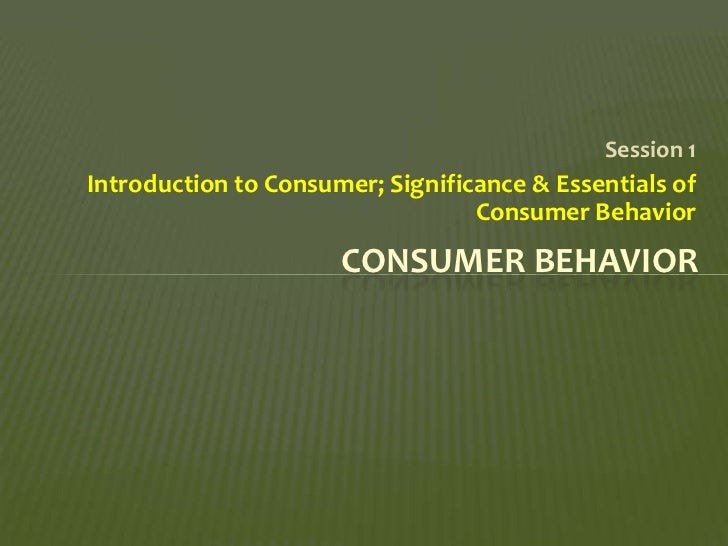 Session 1

Introduction to Consumer; Significance & Essentials of Consumer Behavior

CONSUMER BEHAVIOR